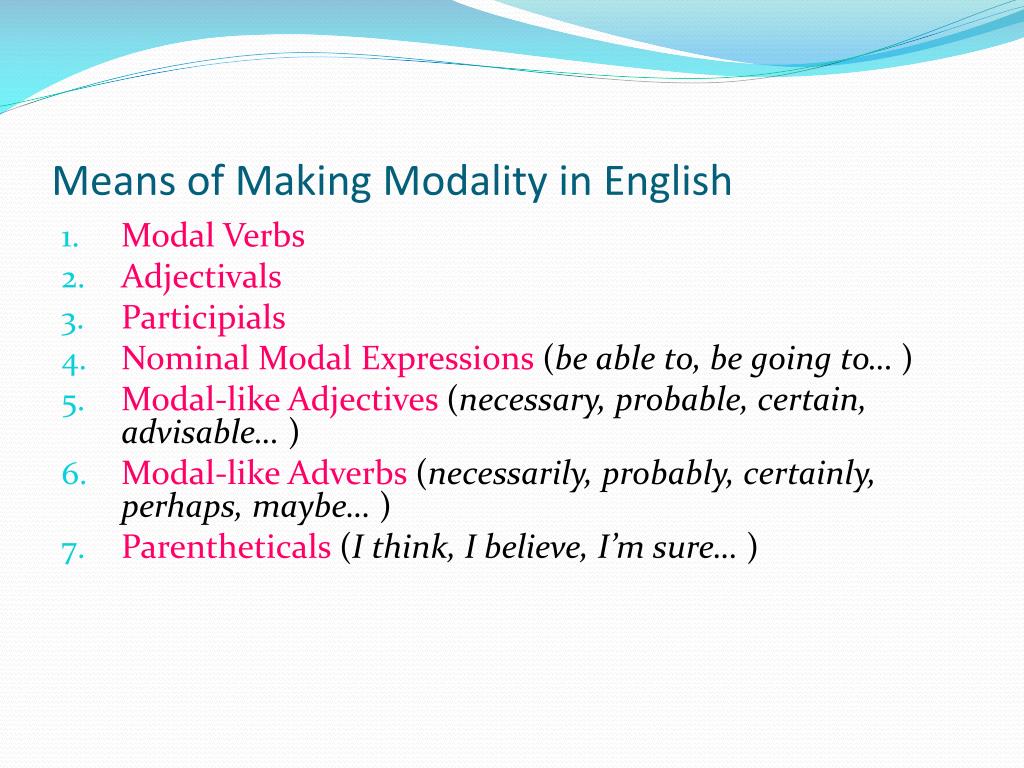 Means of Making Modality in English

1. Modal Verbs
2. Adjectivals
3. Participials
4. Nominal Modal Expressions (be able to, be going to… )
5. Modal-like Adjectives (necessary, probable, certain, advisable… )
6. Modal-like Adverbs (necessarily, probably, certainly, perhaps, maybe… )
7. Parentheticals (I think, I believe, I'm sure… )